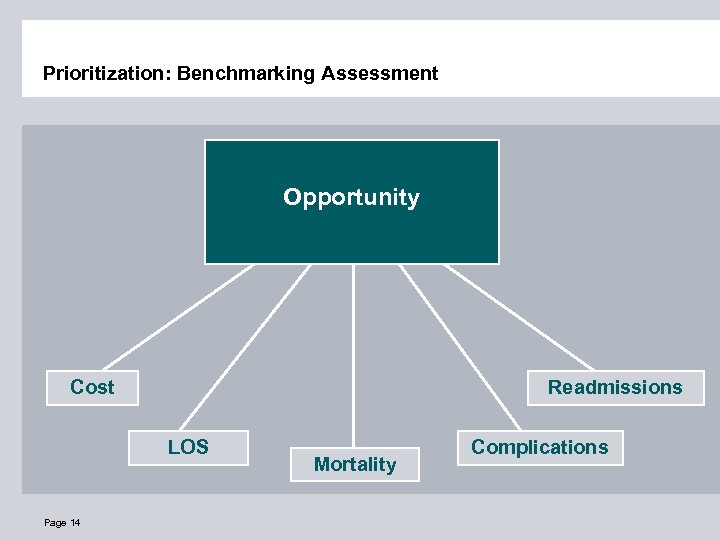 Prioritization: Benchmarking Assessment

Opportunity

Cost

LOS

Mortality

Complications

Readmissions

Page 14